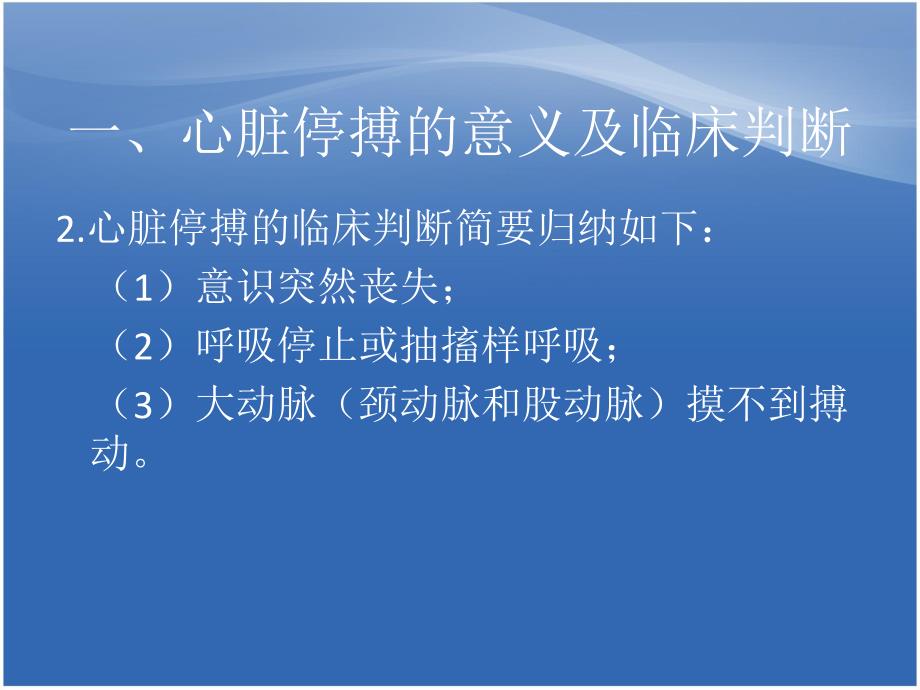 一、心脏停搏的意义及临床判断

2.心脏停搏的临床判断简要归纳如下：

（1）意识突然丧失；

（2）呼吸停止或抽搐样呼吸；

（3）大动脉（颈动脉和股动脉）摸不到搏动。